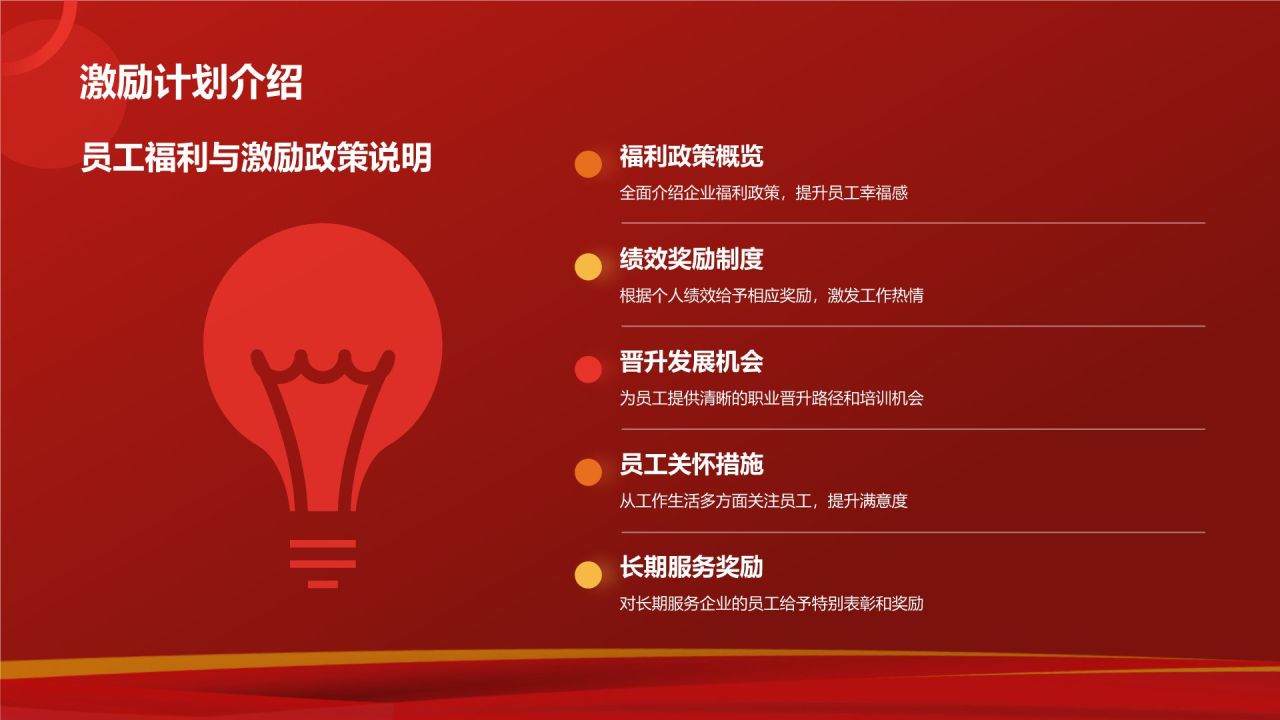 激励计划介绍

员工福利与激励政策说明

福利政策概览

全面介绍企业福利政策，提升员工幸福感

绩效奖励制度

根据个人绩效给予相应奖励，激发工作热情

晋升发展机会

为员工提供清晰的职业晋升路径和培训机会

员工关怀措施

从工作生活多方面关注员工，提升满意度

长期服务奖励

对长期服务企业的员工给予特别表彰和奖励